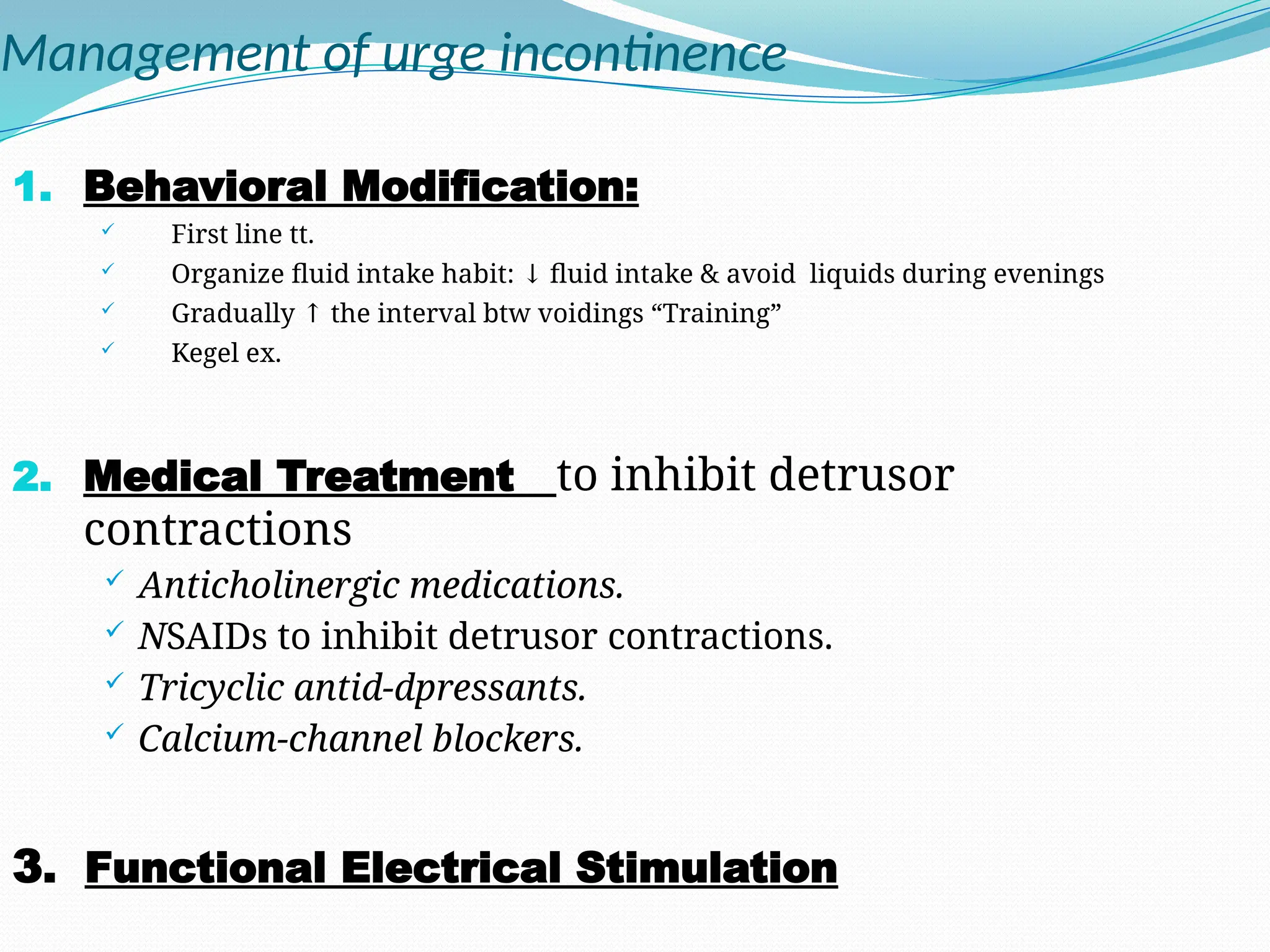 Management of urge incontinence

1. Behavioral Modification:

✓ First line tt.
✓ Organize fluid intake habit: ↓ fluid intake & avoid liquids during evenings
✓ Gradually ↑ the interval btw voidings “Training”
✓ Kegel ex.

2. Medical Treatment to inhibit detrusor contractions

✓ Anticholinergic medications.
✓ NSAIDs to inhibit detrusor contractions.
✓ Tricyclic antid-dpressants.
✓ Calcium-channel blockers.

3. Functional Electrical Stimulation